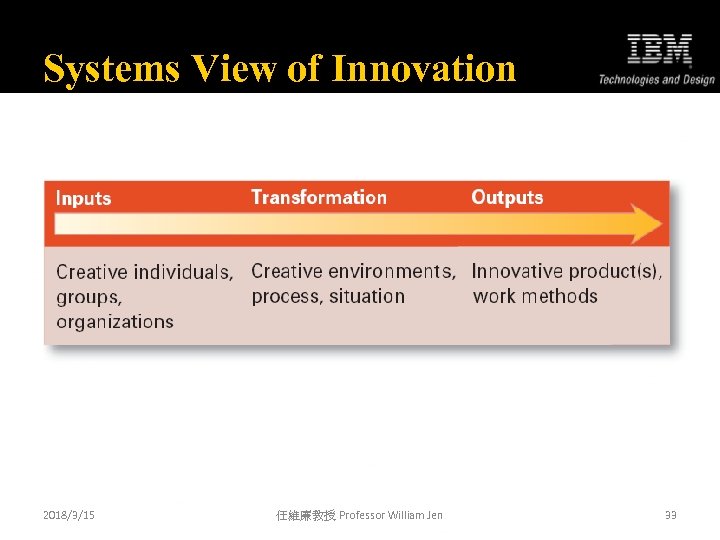 Systems View of Innovation

IBM
Technologies and Design

| Inputs | Transformation | Outputs |
|---|---|---|
| Creative individuals, groups, organizations | Creative environments, process, situation | Innovative product(s), work methods |

2018/3/15

任維廉教授 Professor William Jen

33